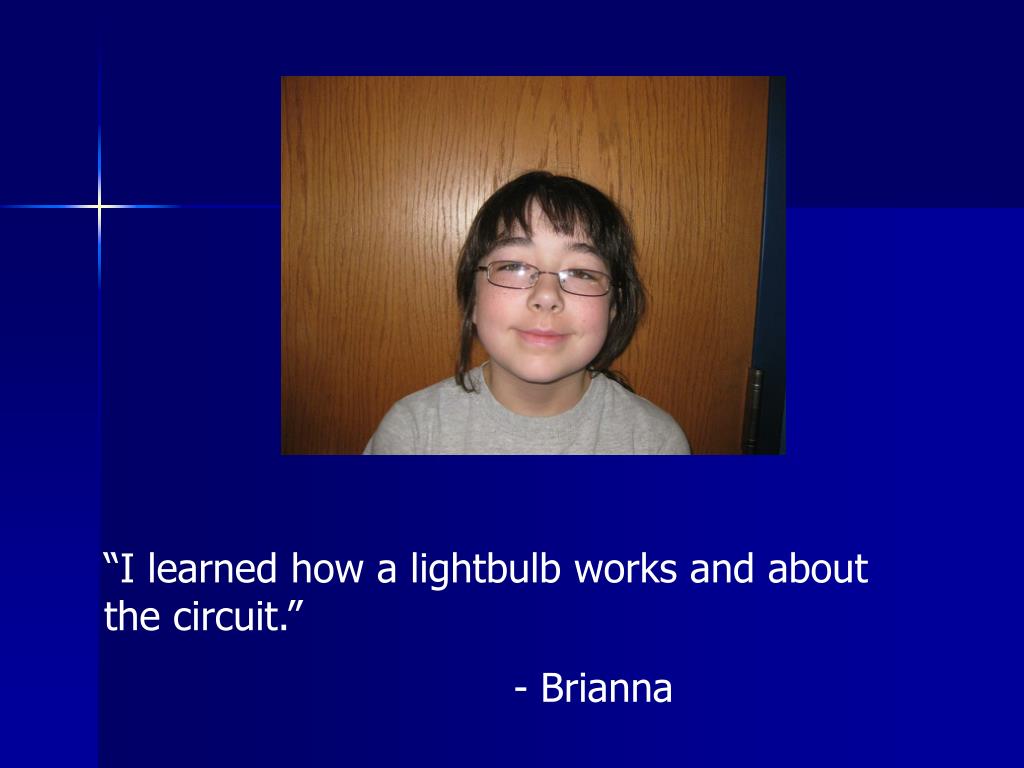 “I learned how a lightbulb works and about the circuit.”

- Brianna